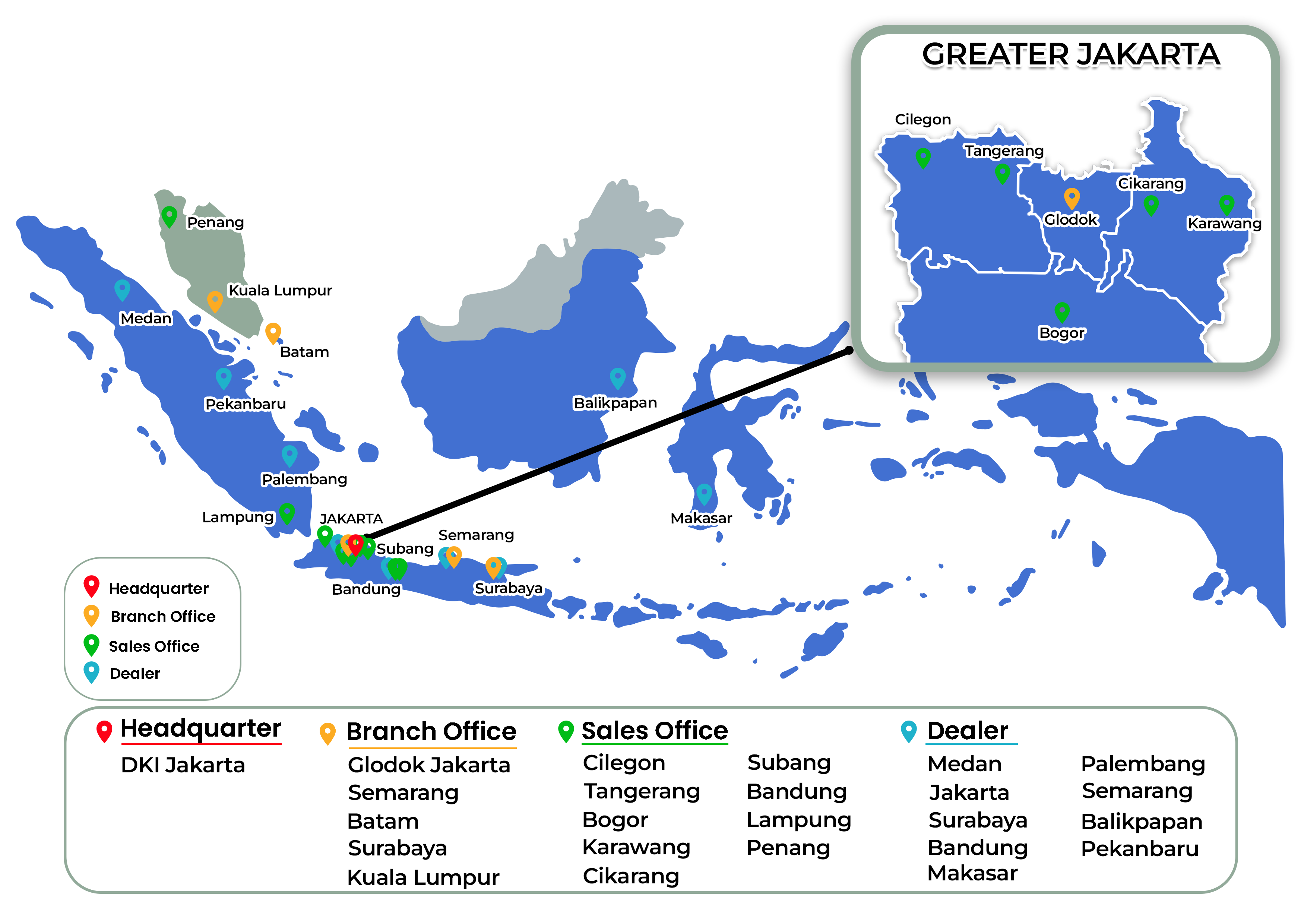 GREATER JAKARTA

Cilegon
Tangerang
Cikarang
Glodok
Karawang
Bogor

Penang
Kuala Lumpur
Medan
Batam
Pekanbaru
Balikpapan
Palembang
Lampung
JAKARTA
Semarang
Subang
Makasar
Bandung
Surabaya

Headquarter
Branch Office
Sales Office
Dealer

Headquarter
DKI Jakarta

Branch Office
Glodok Jakarta
Semarang
Batam
Surabaya
Kuala Lumpur

Sales Office
Cilegon
Tangerang
Bogor
Karawang
Cikarang
Subang
Bandung
Lampung
Penang

Dealer
Medan
Jakarta
Surabaya
Bandung
Makasar
Palembang
Semarang
Balikpapan
Pekanbaru